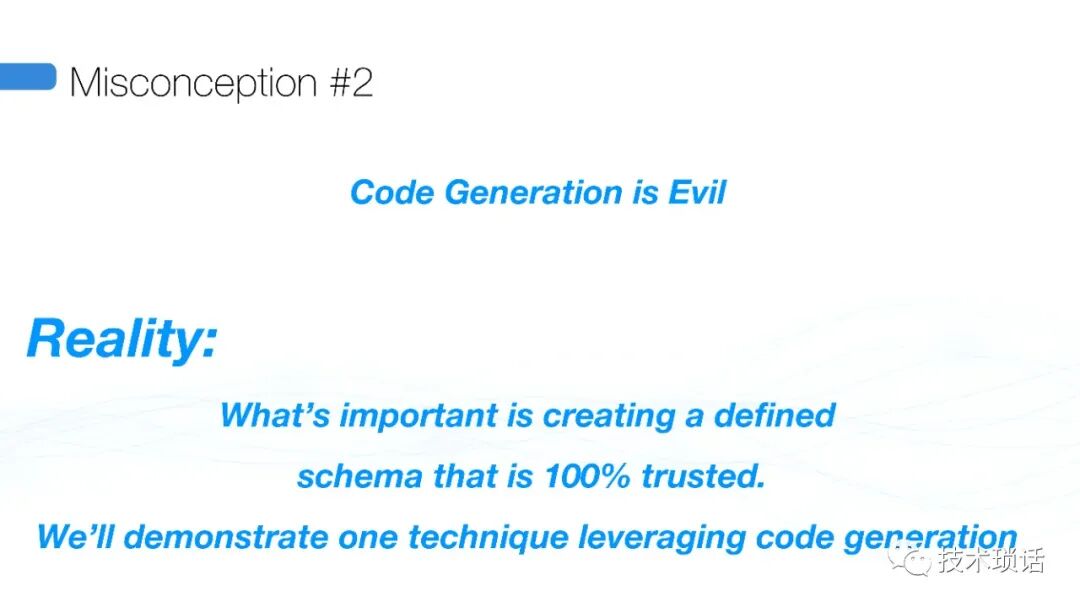 Misconception #2

Code Generation is Evil

Reality:

What's important is creating a defined schema that is 100% trusted.

We'll demonstrate one technique leveraging code generation

技术琐话